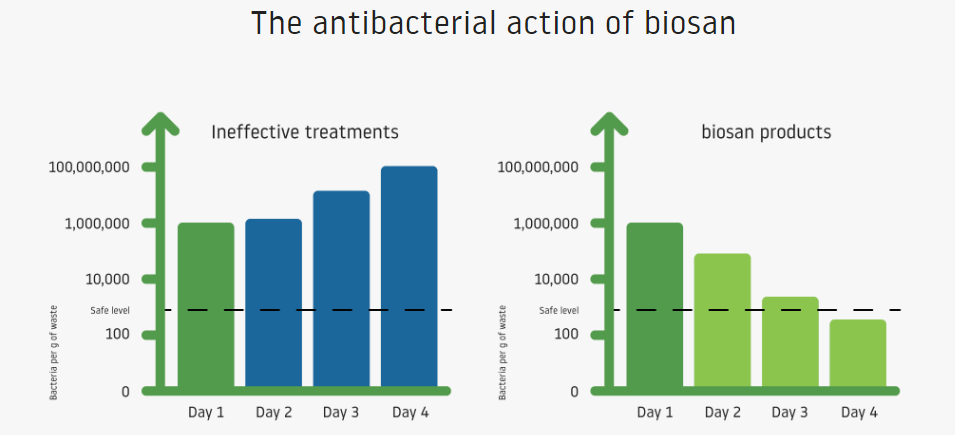 The antibacterial action of biosan

Ineffective treatments

100,000,000
1,000,000
10,000
Safe level
100
0
Bacteria per g of waste

Day 1 Day 2 Day 3 Day 4

biosan products

100,000,000
1,000,000
10,000
Safe level
100
0
Bacteria per g of waste

Day 1 Day 2 Day 3 Day 4